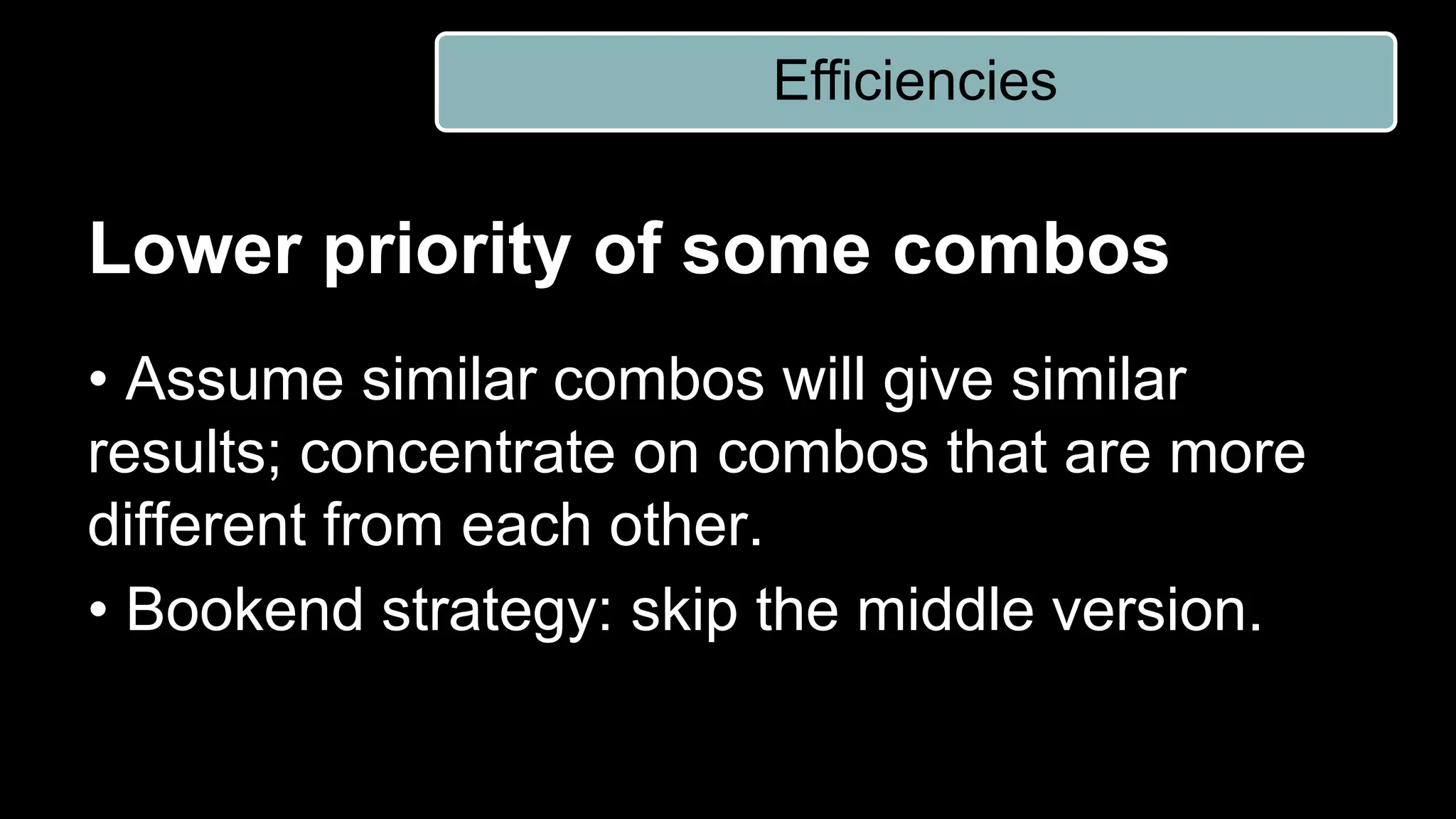 Efficiencies

Lower priority of some combos

• Assume similar combos will give similar results; concentrate on combos that are more different from each other.

• Bookend strategy: skip the middle version.